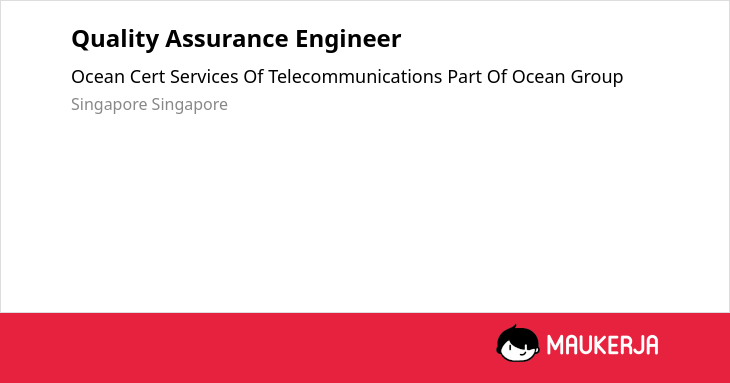 Quality Assurance Engineer

Ocean Cert Services Of Telecommunications Part Of Ocean Group

Singapore Singapore

MAUKERJA